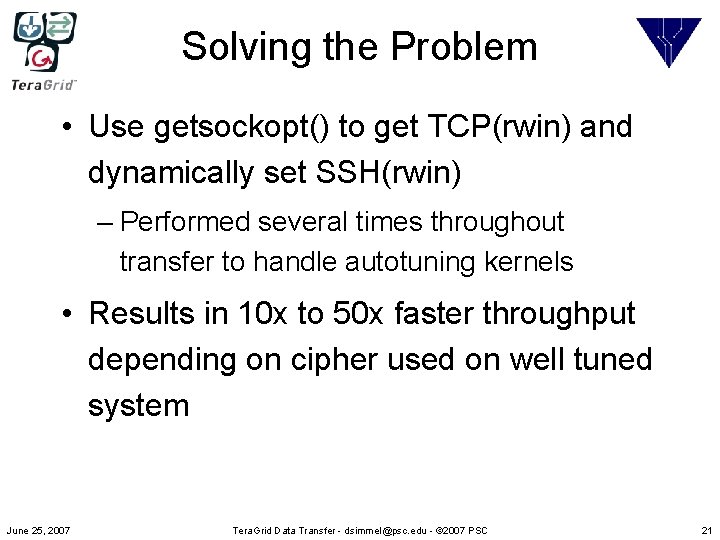 TeraGrid™

Solving the Problem

• Use getsockopt() to get TCP(rwin) and dynamically set SSH(rwin)

– Performed several times throughout transfer to handle autotuning kernels

• Results in 10x to 50x faster throughput depending on cipher used on well tuned system

June 25, 2007

TeraGrid Data Transfer - dsimmel@psc.edu - ©2007 PSC

21